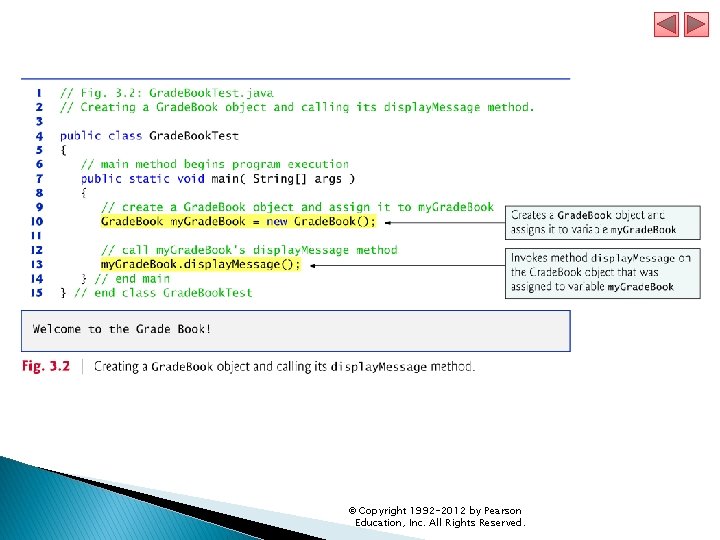 1 // Fig. 3.2: GradeBookTest.java
2 // Creating a GradeBook object and calling its displayMessage method.
3
4 public class GradeBookTest
5 {
6 // main method begins program execution
7 public static void main( String[] args )
8 {
9 // create a GradeBook object and assign it to myGradeBook
10 GradeBook myGradeBook = new GradeBook();
11
12 // call myGradeBook's displayMessage method
13 myGradeBook.displayMessage();
14 } // end main
15 } // end class GradeBookTest

Creates a GradeBook object and assigns it to variable myGradeBook

Invokes method displayMessage on the GradeBook object that was assigned to variable myGradeBook

Welcome to the Grade Book!

Fig. 3.2 | Creating a GradeBook object and calling its displayMessage method.

© Copyright 1992-2012 by Pearson Education, Inc. All Rights Reserved.